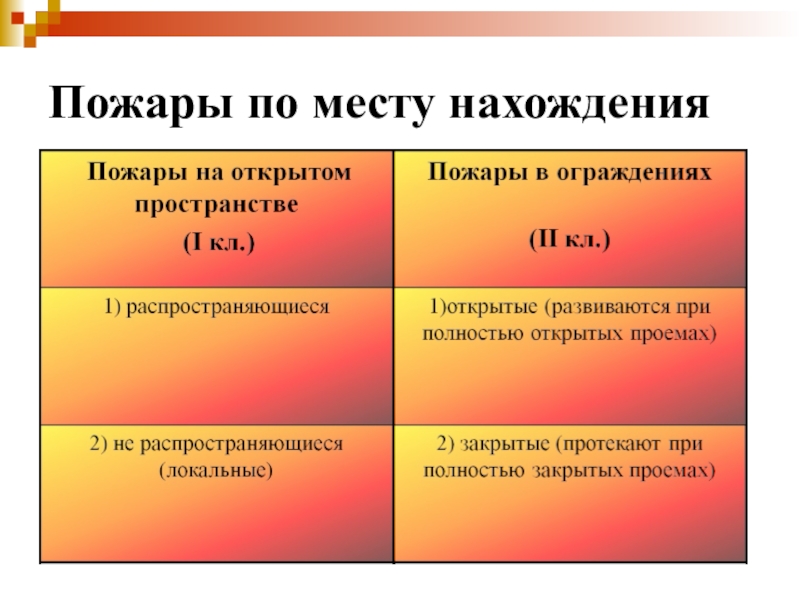 Пожары по месту нахождения

| Пожары на открытом пространстве (I кл.) | Пожары в ограждениях (II кл.) |
|---|---|
| 1) распространяющиеся | 1)открытые (развиваются при полностью открытых проемах) |
| 2) не распространяющиеся (локальные) | 2) закрытые (протекают при полностью закрытых проемах) |